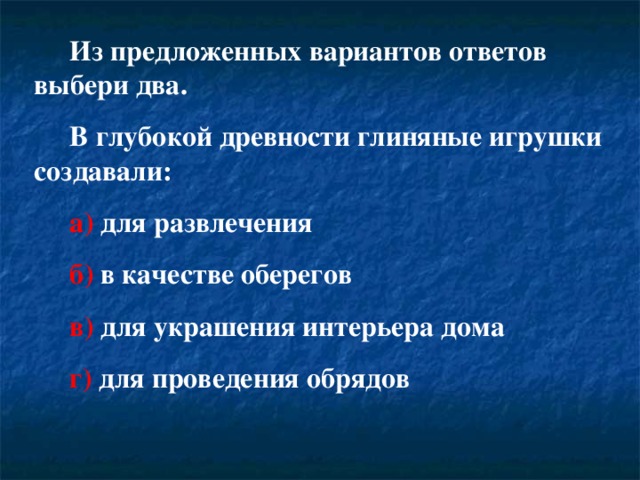 Из предложенных вариантов ответов выбери два.

В глубокой древности глиняные игрушки создавали:

а) для развлечения

б) в качестве оберегов

в) для украшения интерьера дома

г) для проведения обрядов